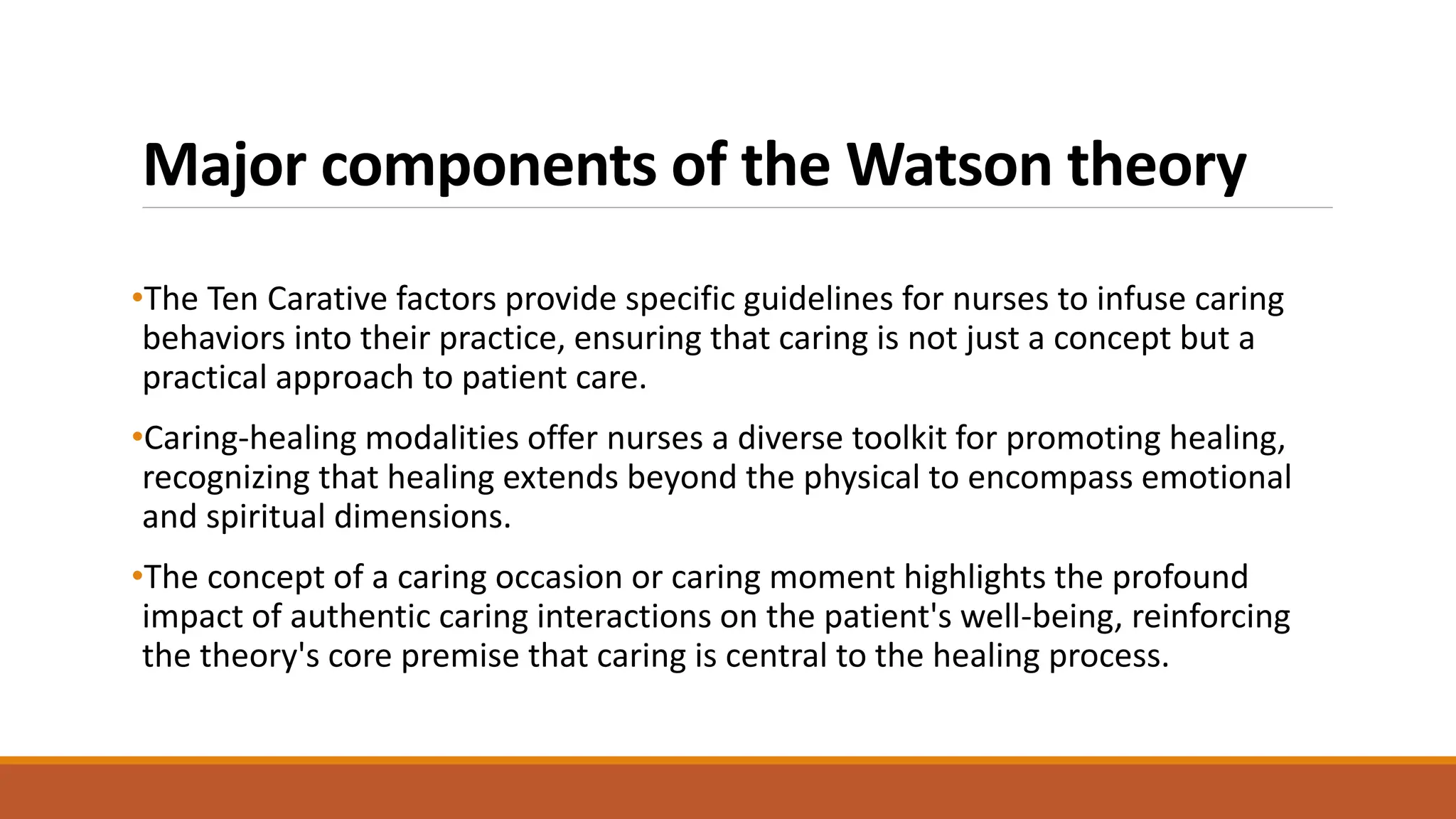 Major components of the Watson theory

•The Ten Carative factors provide specific guidelines for nurses to infuse caring behaviors into their practice, ensuring that caring is not just a concept but a practical approach to patient care.

•Caring-healing modalities offer nurses a diverse toolkit for promoting healing, recognizing that healing extends beyond the physical to encompass emotional and spiritual dimensions.

•The concept of a caring occasion or caring moment highlights the profound impact of authentic caring interactions on the patient's well-being, reinforcing the theory's core premise that caring is central to the healing process.